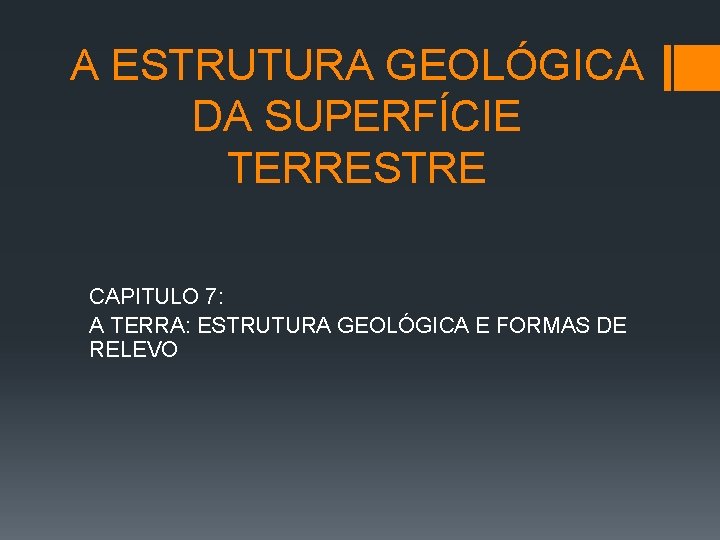 A ESTRUTURA GEOLÓGICA DA SUPERFÍCIE TERRESTRE

CAPITULO 7:
A TERRA: ESTRUTURA GEOLÓGICA E FORMAS DE RELEVO